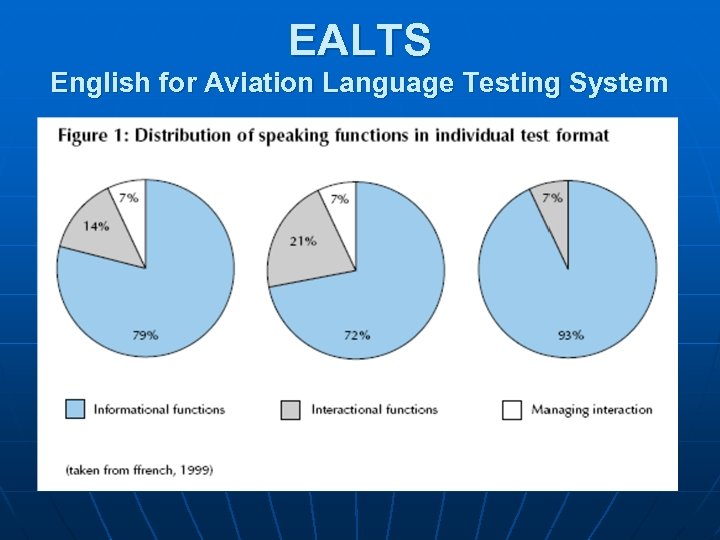 EALTS
English for Aviation Language Testing System

Figure 1: Distribution of speaking functions in individual test format

7%
14%
79%

7%
21%
72%

7%
93%

Informational functions
Interactional functions
Managing interaction

(taken from ffrench, 1999)